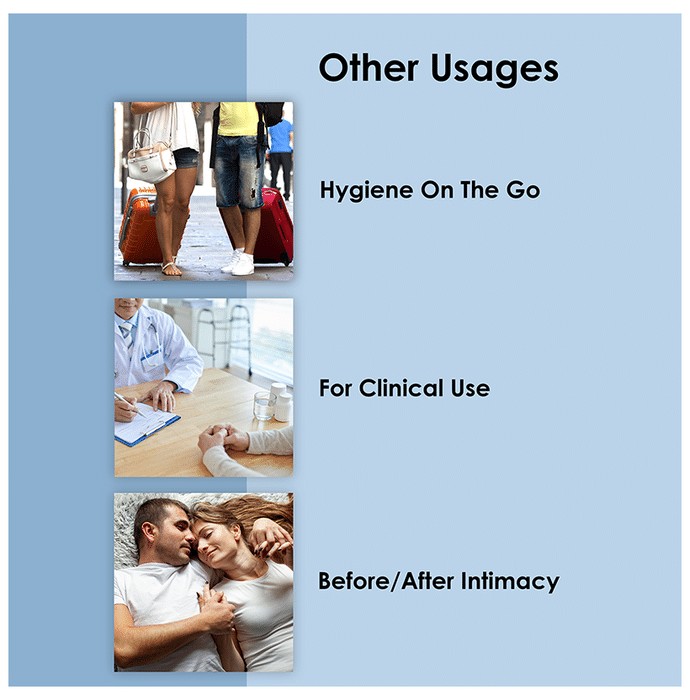 Other Usages

Hygiene On The Go

For Clinical Use

Before/After Intimacy